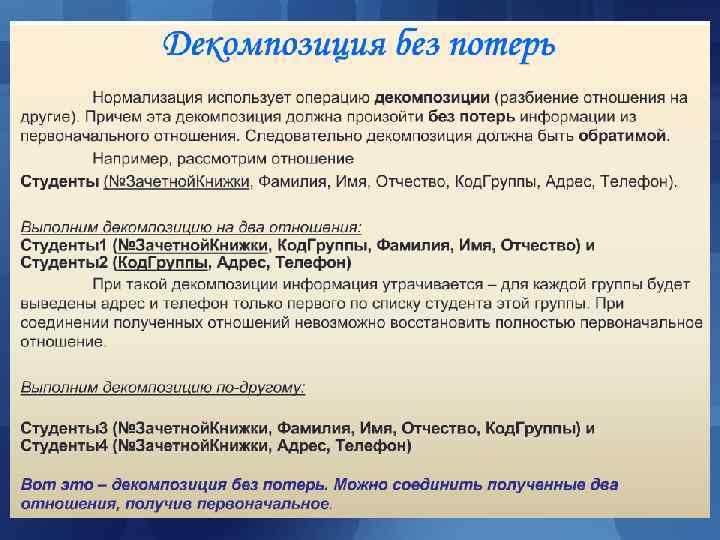 Декомпозиция без потерь

Нормализация использует операцию декомпозиции (разбиение отношения на другие). Причем эта декомпозиция должна произойти без потерь информации из первоначального отношения. Следовательно декомпозиция должна быть обратимой.

Например, рассмотрим отношение

Студенты (№ЗачетнойКнижки, Фамилия, Имя, Отчество, КодГруппы, Адрес, Телефон).

Выполним декомпозицию на два отношения:
Студенты1 (№ЗачетнойКнижки, КодГруппы, Фамилия, Имя, Отчество) и
Студенты2 (КодГруппы, Адрес, Телефон)

При такой декомпозиции информация утрачивается – для каждой группы будет выведены адрес и телефон только первого по списку студента этой группы. При соединении полученных отношений невозможно восстановить полностью первоначальное отношение.

Выполним декомпозицию по-другому:

Студенты3 (№ЗачетнойКнижки, Фамилия, Имя, Отчество, КодГруппы) и
Студенты4 (№ЗачетнойКнижки, Адрес, Телефон)

Вот это – декомпозиция без потерь. Можно соединить полученные два отношения, получив первоначальное.